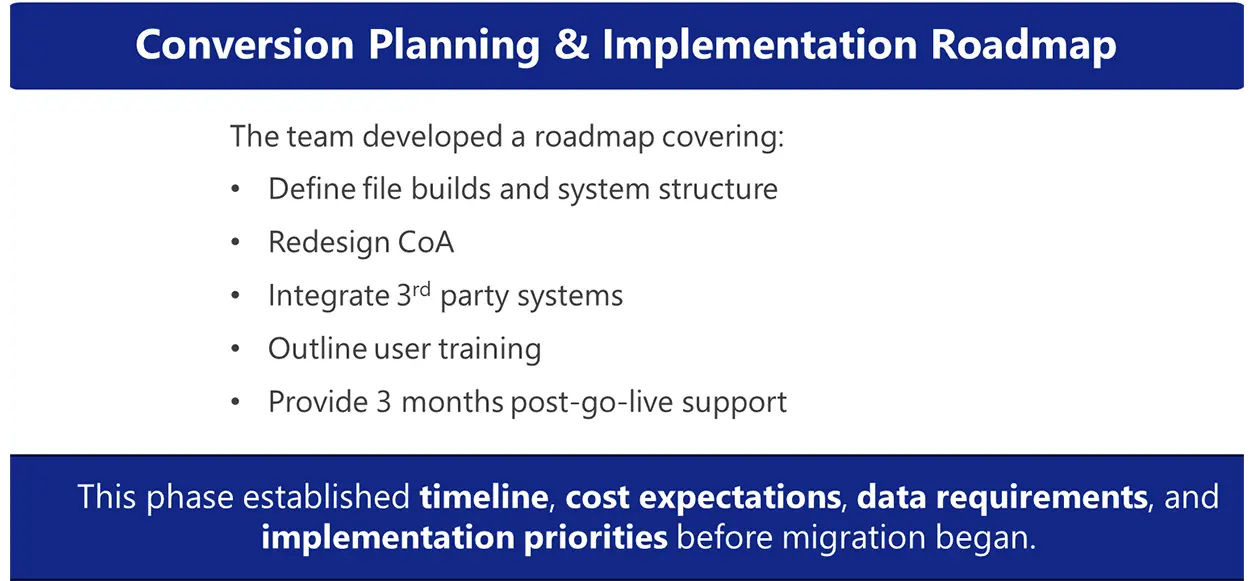 Conversion Planning & Implementation Roadmap

The team developed a roadmap covering:

• Define file builds and system structure
• Redesign CoA
• Integrate 3rd party systems
• Outline user training
• Provide 3 months post-go-live support

This phase established timeline, cost expectations, data requirements, and implementation priorities before migration began.